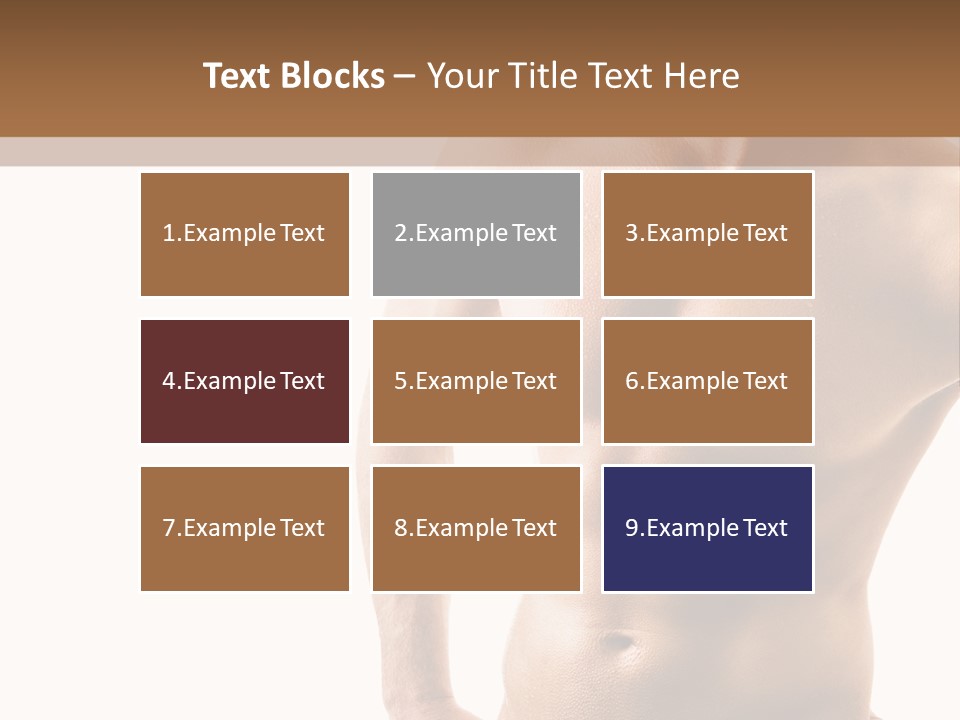 Text Blocks – Your Title Text Here

1.Example Text

2.Example Text

3.Example Text

4.Example Text

5.Example Text

6.Example Text

7.Example Text

8.Example Text

9.Example Text